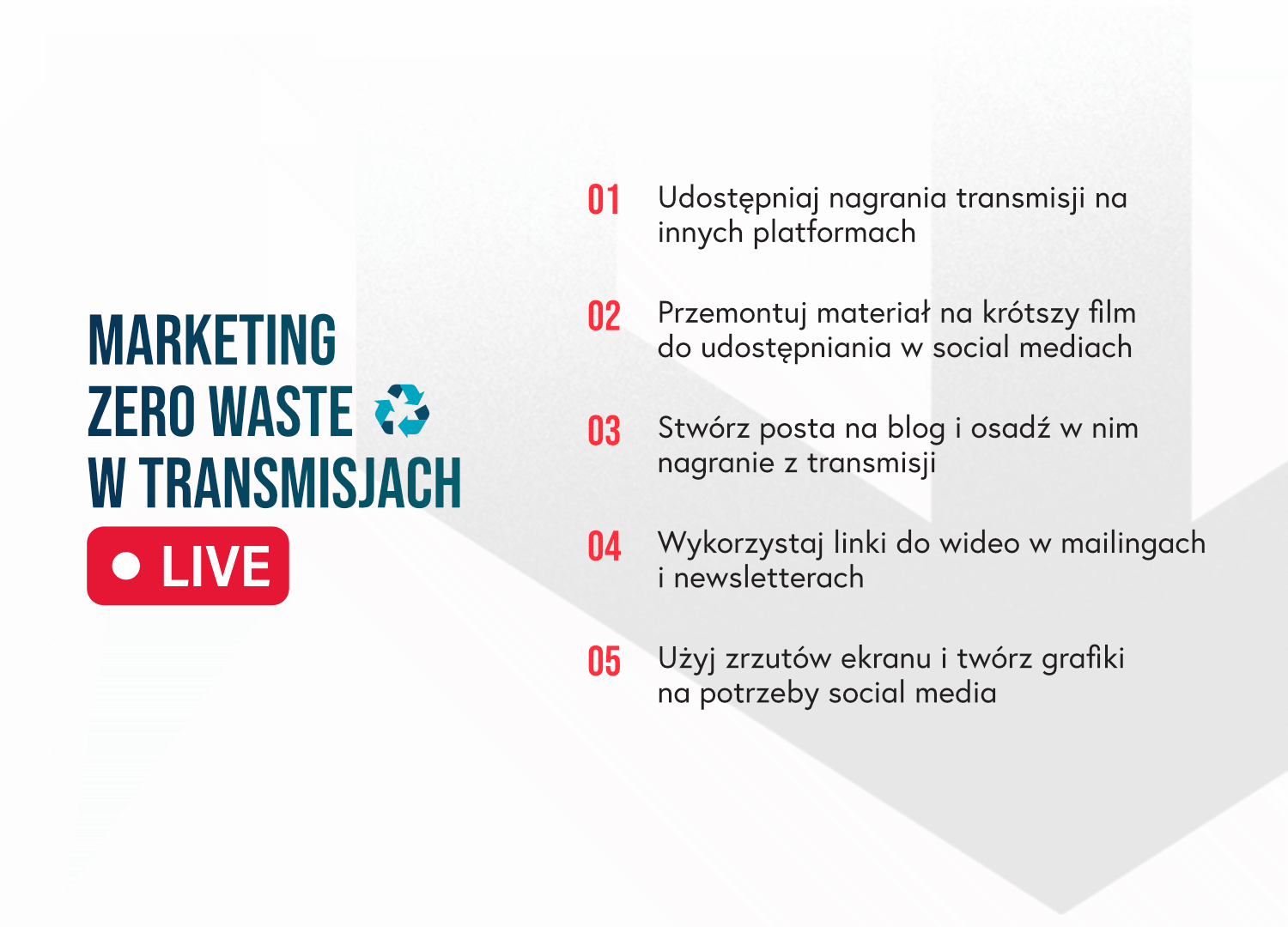 MARKETING ZERO WASTE W TRANSMISJACH

LIVE

01 Udostępniaj nagrania transmisji na innych platformach

02 Przemontuj materiał na krótszy film do udostępniania w social mediach

03 Stwórz posta na blog i osadź w nim nagranie z transmisji

04 Wykorzystaj linki do wideo w mailingach i newsletterach

05 Użyj zrzutów ekranu i twórz grafiki na potrzeby social media